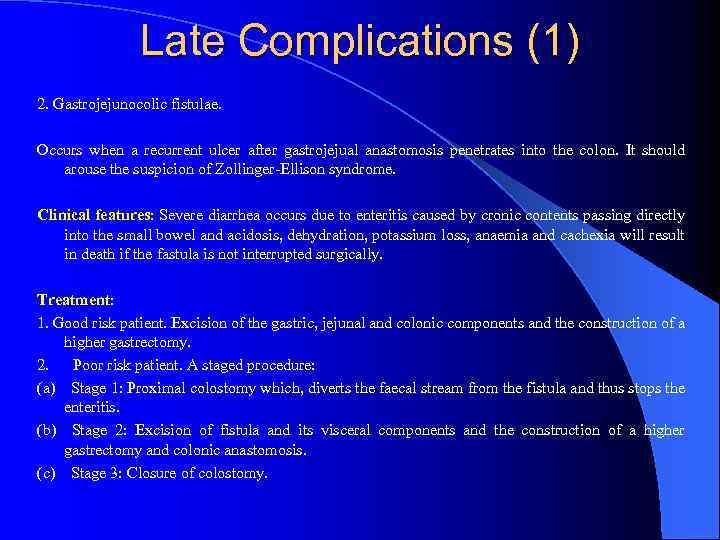 Late Complications (1)

2. Gastrojejunocolic fistulae.

Occurs when a recurrent ulcer after gastrojejual anastomosis penetrates into the colon. It should arouse the suspicion of Zollinger-Ellison syndrome.

Clinical features: Severe diarrhea occurs due to enteritis caused by cronic contents passing directly into the small bowel and acidosis, dehydration, potassium loss, anaemia and cachexia will result in death if the fastula is not interrupted surgically.

Treatment:
1. Good risk patient. Excision of the gastric, jejunal and colonic components and the construction of a higher gastrectomy.
2. Poor risk patient. A staged procedure:
(a) Stage 1: Proximal colostomy which, diverts the faecal stream from the fistula and thus stops the enteritis.
(b) Stage 2: Excision of fistula and its visceral components and the construction of a higher gastrectomy and colonic anastomosis.
(c) Stage 3: Closure of colostomy.